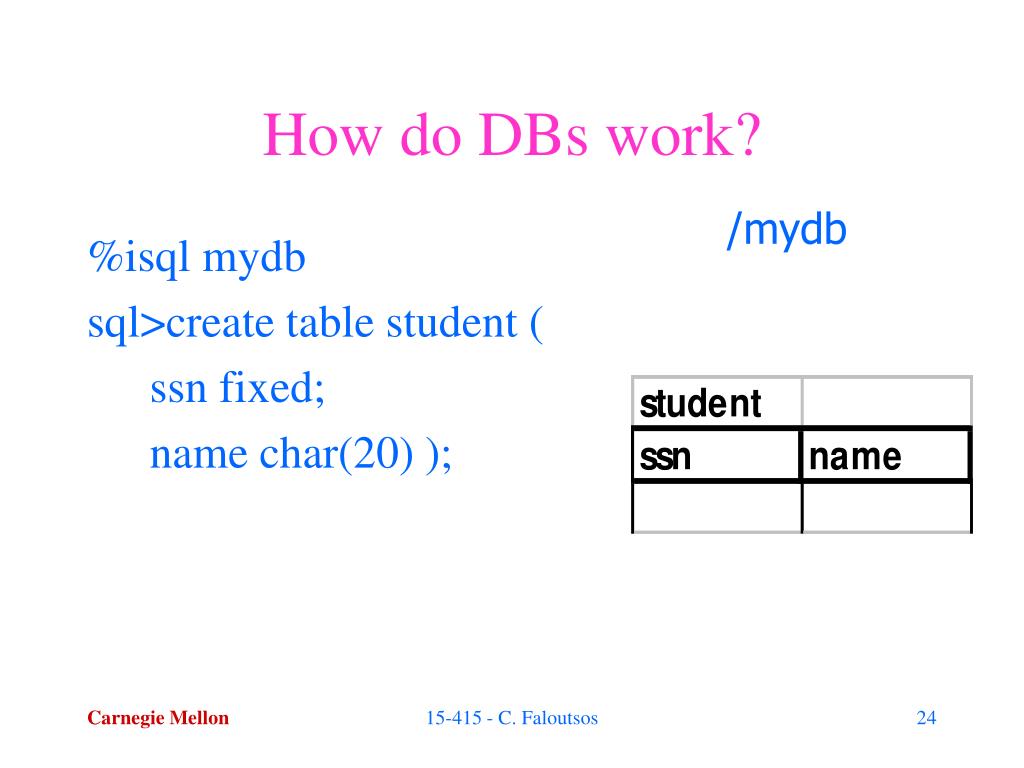 How do DBs work?

%isql mydb
sql>create table student (
ssn fixed;
name char(20) );

/mydb

| student | |
|---|---|
| ssn | name |
| | |

Carnegie Mellon

15-415 - C. Faloutsos

24